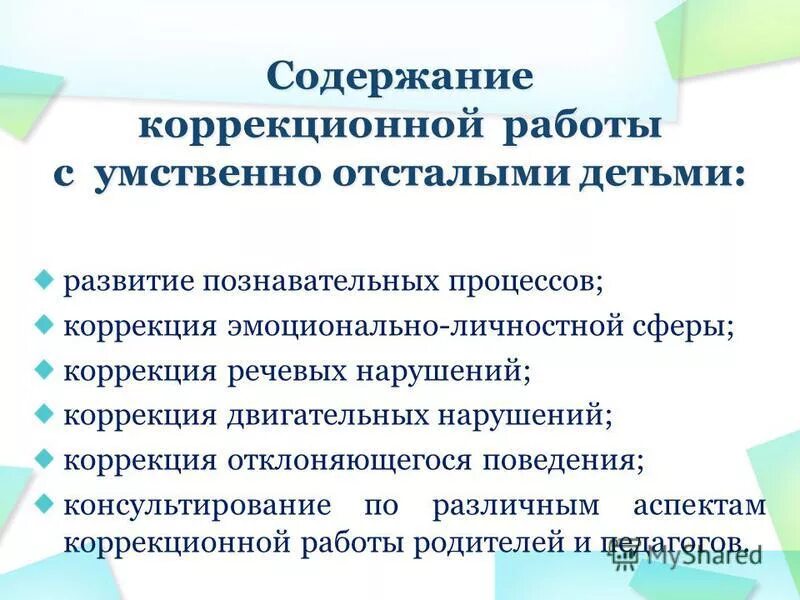 Содержание коррекционной работы с умственно отсталыми детьми:

развитие познавательных процессов;
коррекция эмоционально-личностной сферы;
коррекция речевых нарушений;
коррекция двигательных нарушений;
коррекция отклоняющегося поведения;
консультирование по различным аспектам коррекционной работы родителей и педагогов.

MyShared